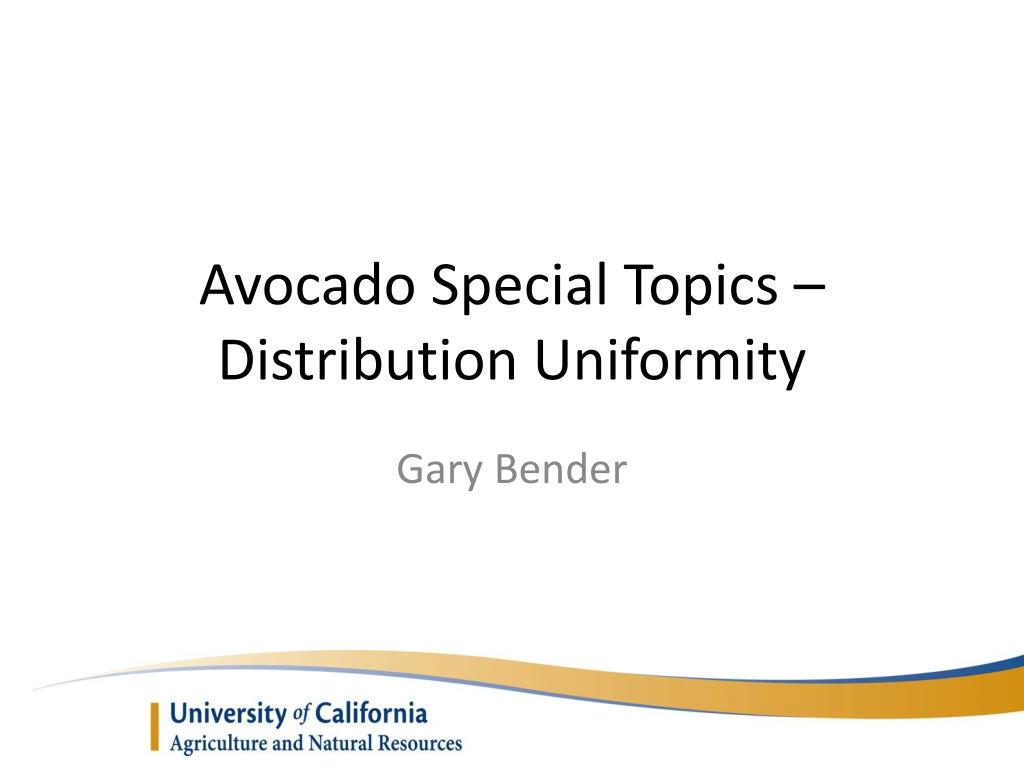 Avocado Special Topics – Distribution Uniformity

Gary Bender

University of California
Agriculture and Natural Resources